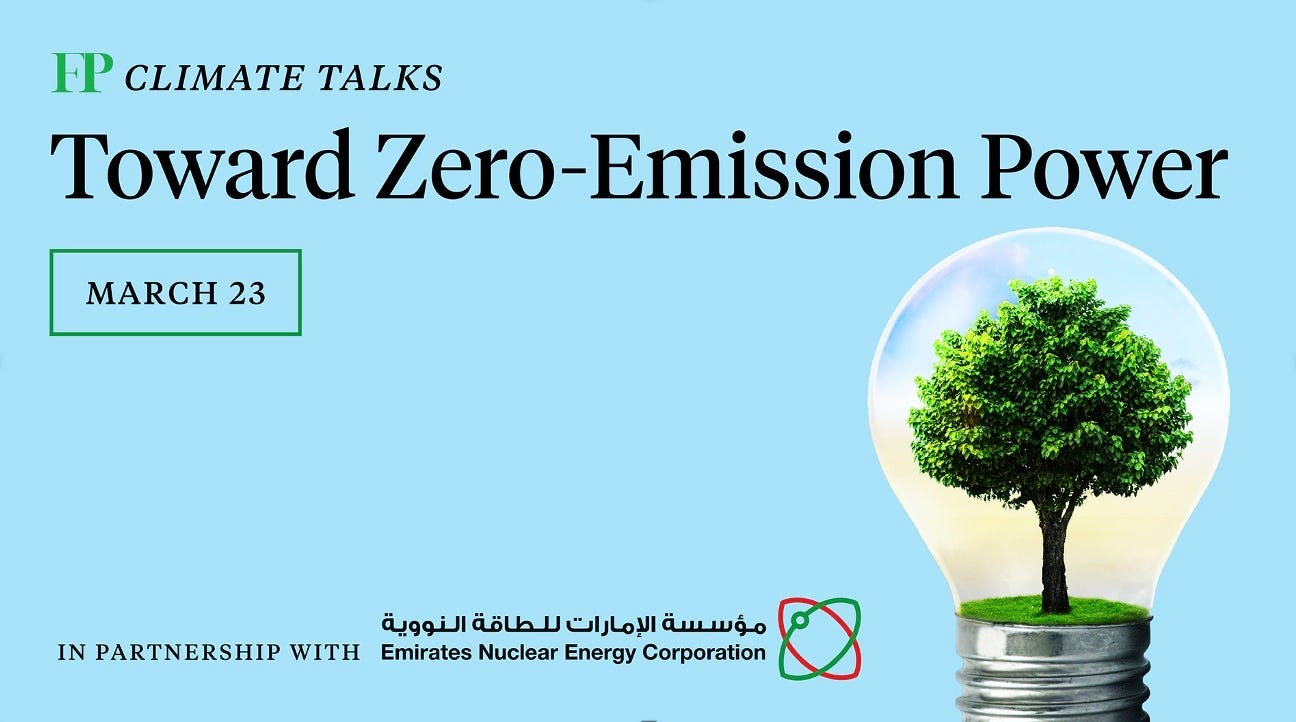 FP CLIMATE TALKS

Toward Zero-Emission Power

MARCH 23

IN PARTNERSHIP WITH

مؤسسة الإمارات للطاقة النووية
Emirates Nuclear Energy Corporation